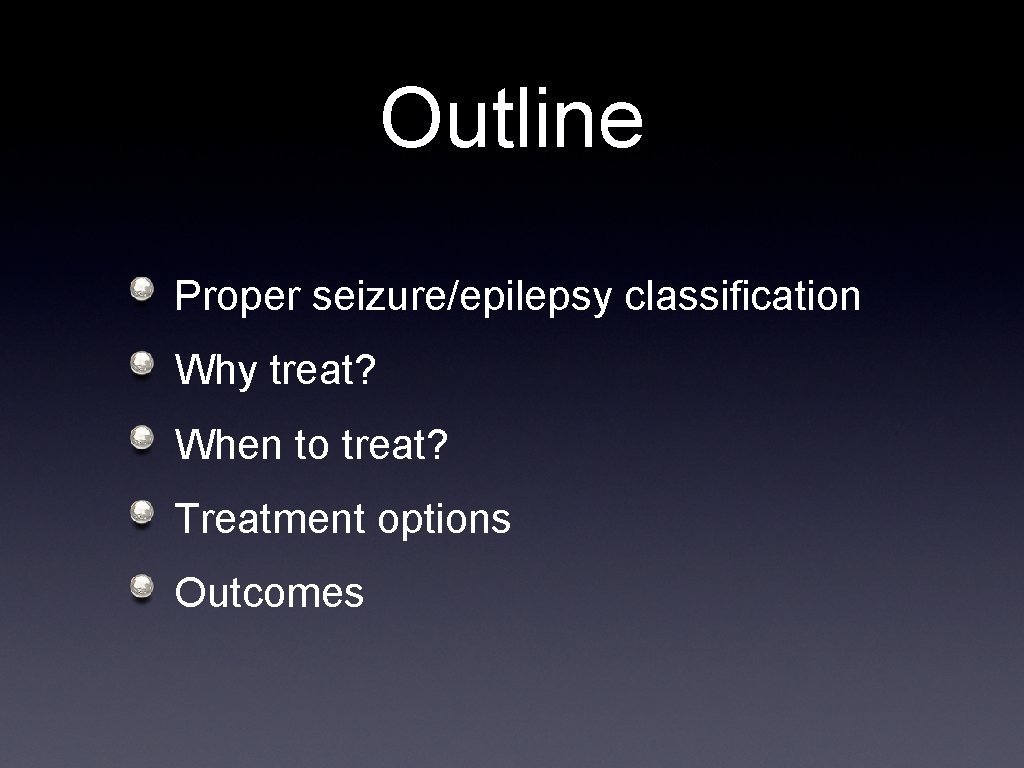 Outline

Proper seizure/epilepsy classification

Why treat?

When to treat?

Treatment options

Outcomes